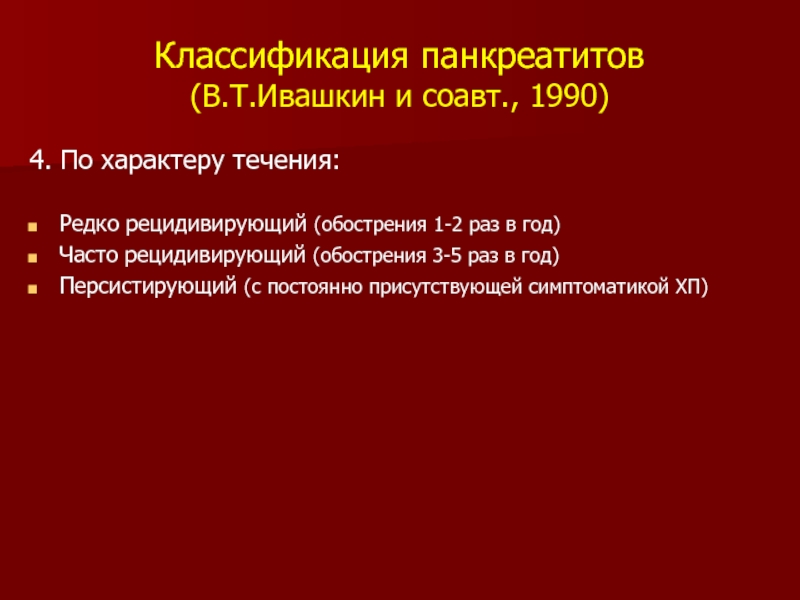 Классификация панкреатитов
(В.Т.Ивашкин и соавт., 1990)

4. По характеру течения:

Редко рецидивирующий (обострения 1-2 раз в год)
Часто рецидивирующий (обострения 3-5 раз в год)
Персистирующий (с постоянно присутствующей симптоматикой ХП)